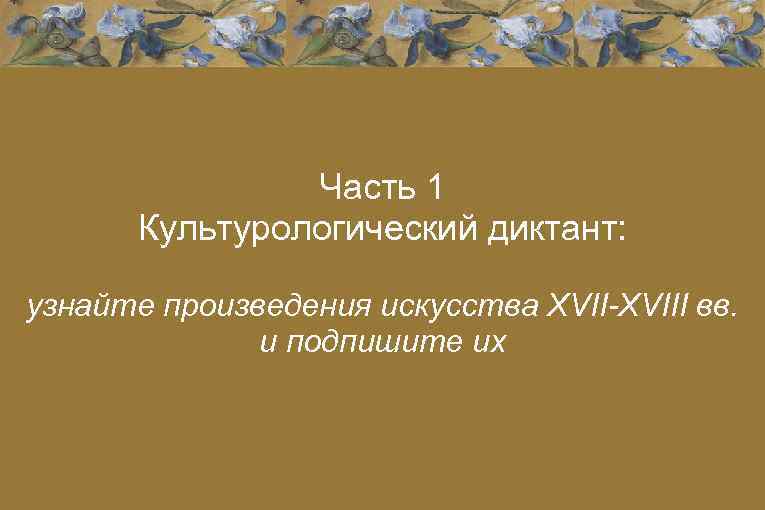 Часть 1
Культурологический диктант:

узнайте произведения искусства XVII-XVIII вв. и подпишите их